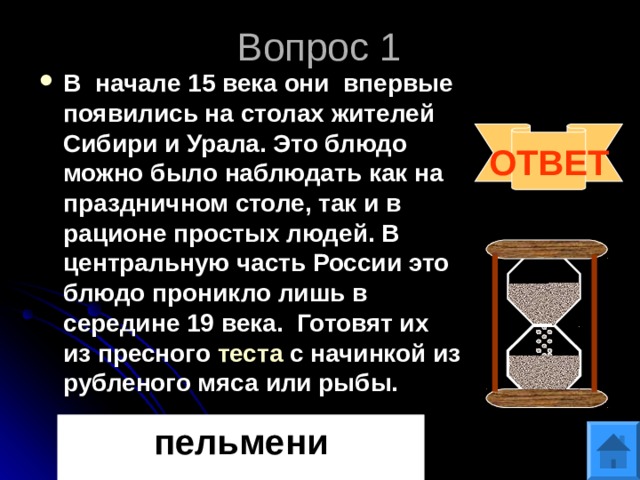 Вопрос 1

В начале 15 века они впервые появились на столах жителей Сибири и Урала. Это блюдо можно было наблюдать как на праздничном столе, так и в рационе простых людей. В центральную часть России это блюдо проникло лишь в середине 19 века. Готовят их из пресного теста с начинкой из рубленого мяса или рыбы.

ОТВЕТ

пельмени